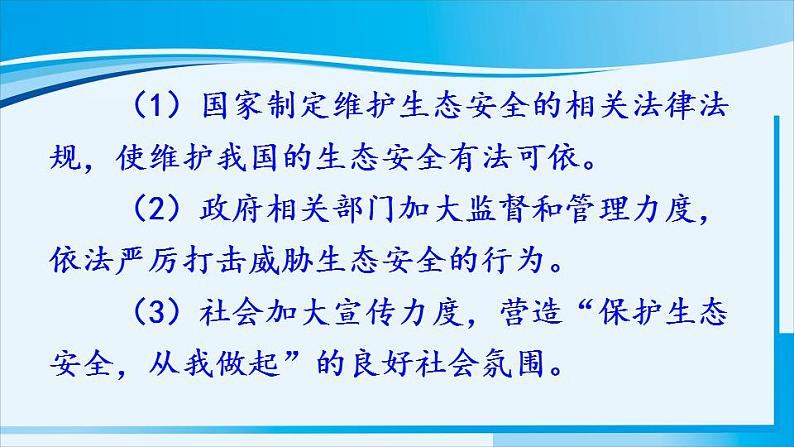 （1）国家制定维护生态安全的相关法律法规，使维护我国的生态安全有法可依。

（2）政府相关部门加大监督和管理力度，依法严厉打击威胁生态安全的行为。

（3）社会加大宣传力度，营造“保护生态安全，从我做起”的良好社会氛围。